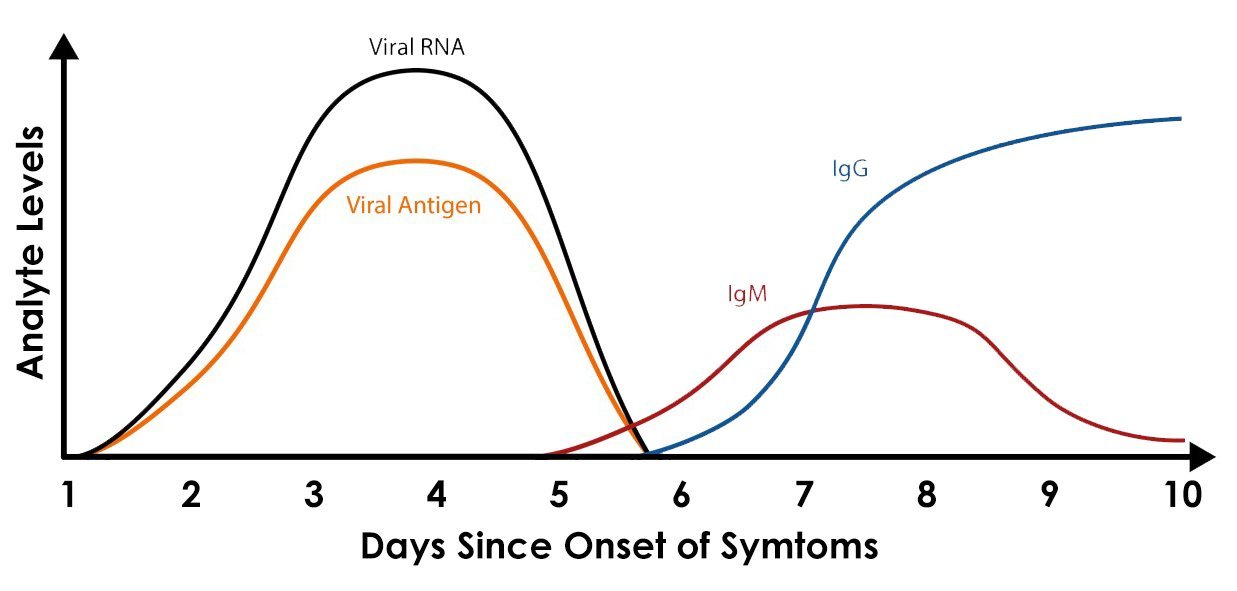 Analyte Levels

Viral RNA

Viral Antigen

IgG

IgM

1
2
3
4
5
6
7
8
9
10

Days Since Onset of Symtoms